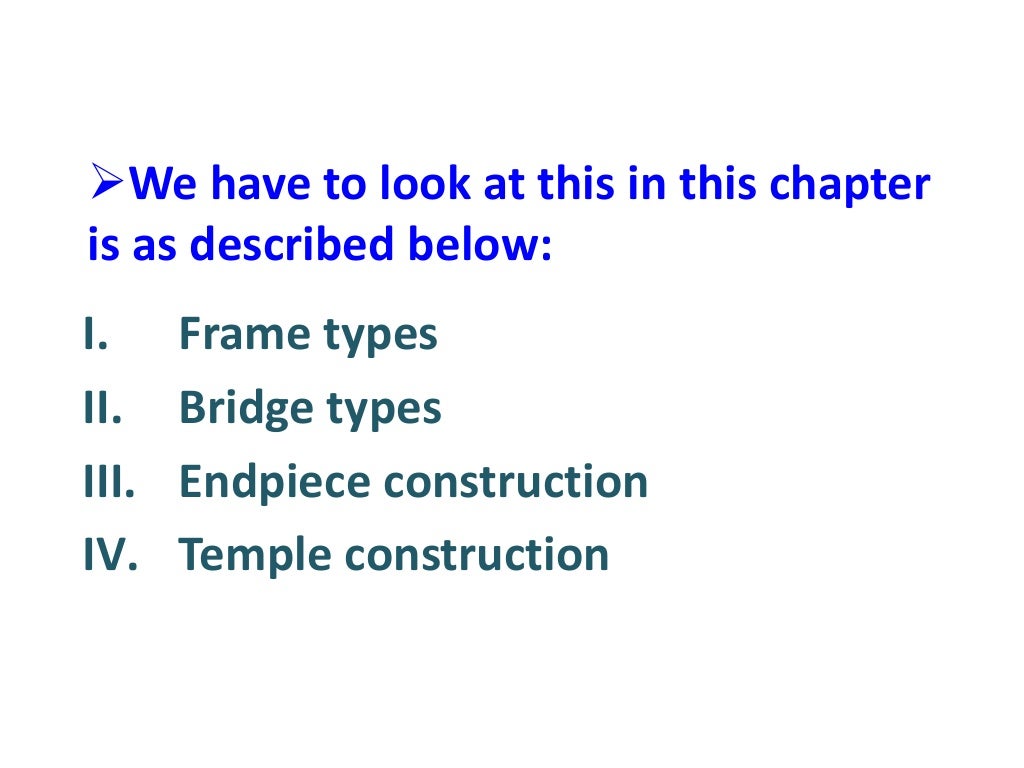 ➢We have to look at this in this chapter is as described below:

I. Frame types
II. Bridge types
III. Endpiece construction
IV. Temple construction